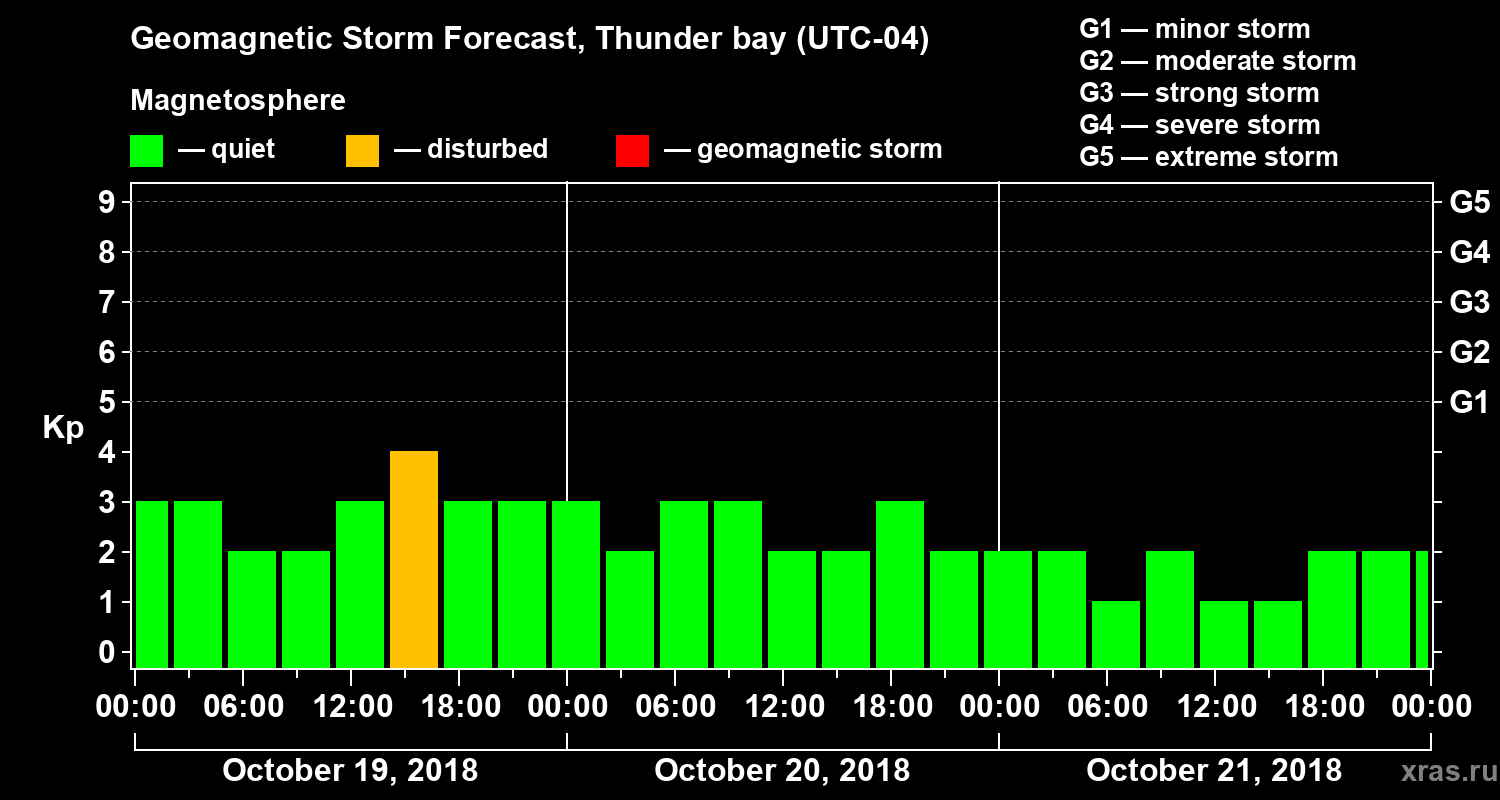 Geomagnetic Storm Forecast, Thunder bay (UTC-04)

Magnetosphere

— quiet — disturbed — geomagnetic storm

G1 — minor storm
G2 — moderate storm
G3 — strong storm
G4 — severe storm
G5 — extreme storm

Kp

9 8 7 6 5 4 3 2 1 0

G5 G4 G3 G2 G1

00:00 06:00 12:00 18:00 00:00 06:00 12:00 18:00 00:00 06:00 12:00 18:00 00:00

October 19, 2018 October 20, 2018 October 21, 2018

xras.ru